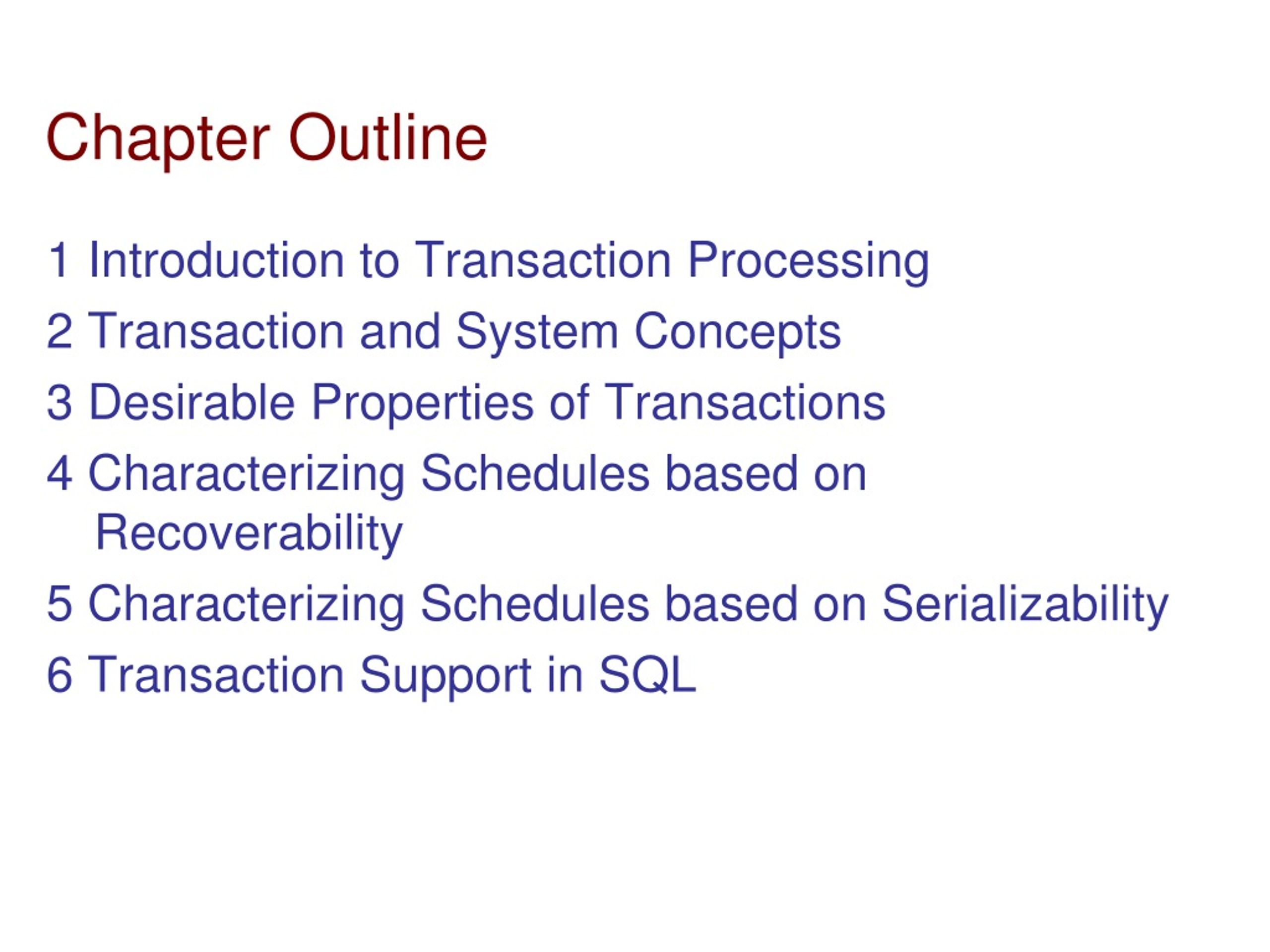 Chapter Outline

1 Introduction to Transaction Processing

2 Transaction and System Concepts

3 Desirable Properties of Transactions

4 Characterizing Schedules based on Recoverability

5 Characterizing Schedules based on Serializability

6 Transaction Support in SQL